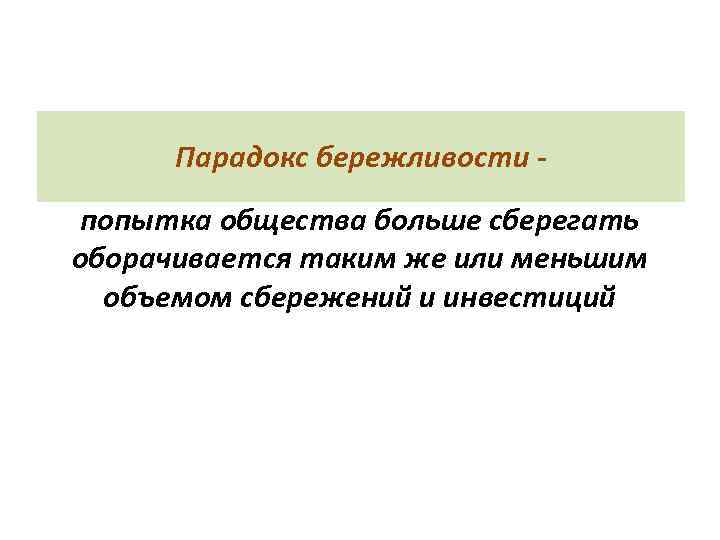 Парадокс бережливости -

попытка общества больше сберегать оборачивается таким же или меньшим объемом сбережений и инвестиций